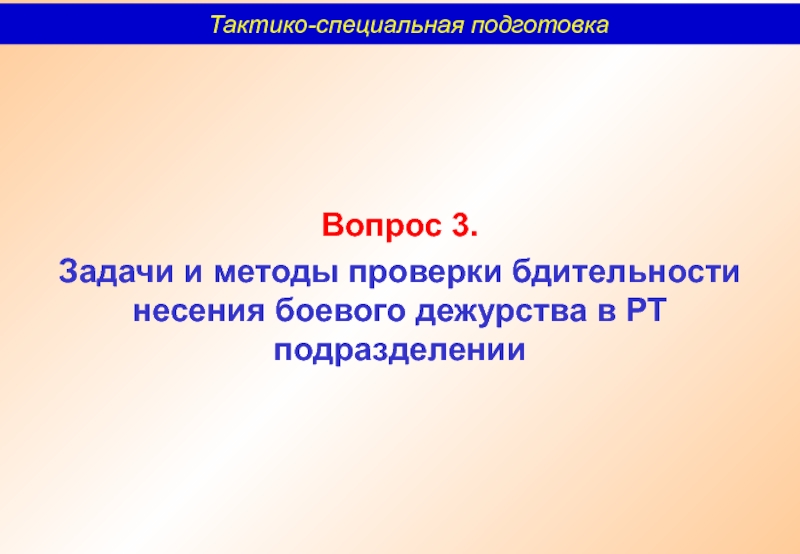 Тактико-специальная подготовка

Вопрос 3.

Задачи и методы проверки бдительности несения боевого дежурства в РТ подразделении